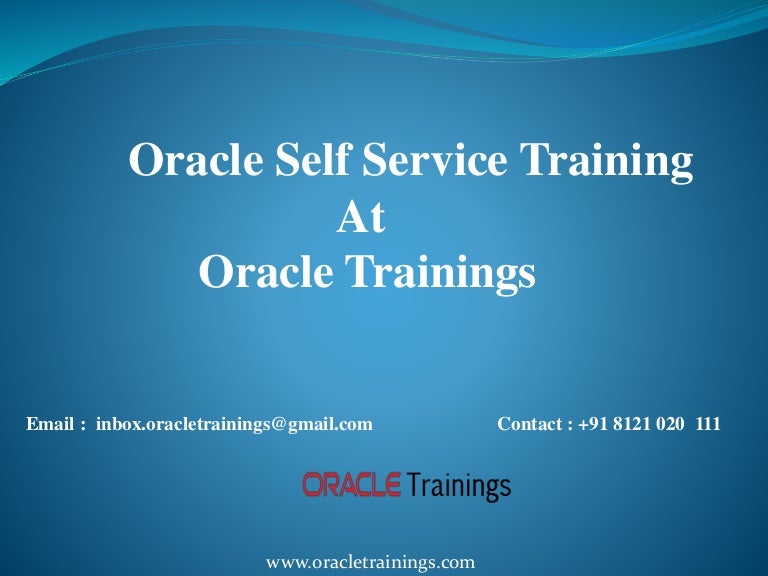 Oracle Self Service Training
At
Oracle Trainings

Email : inbox.oracletrainings@gmail.com

Contact : +91 8121 020 111

ORACLE Trainings

www.oracletrainings.com